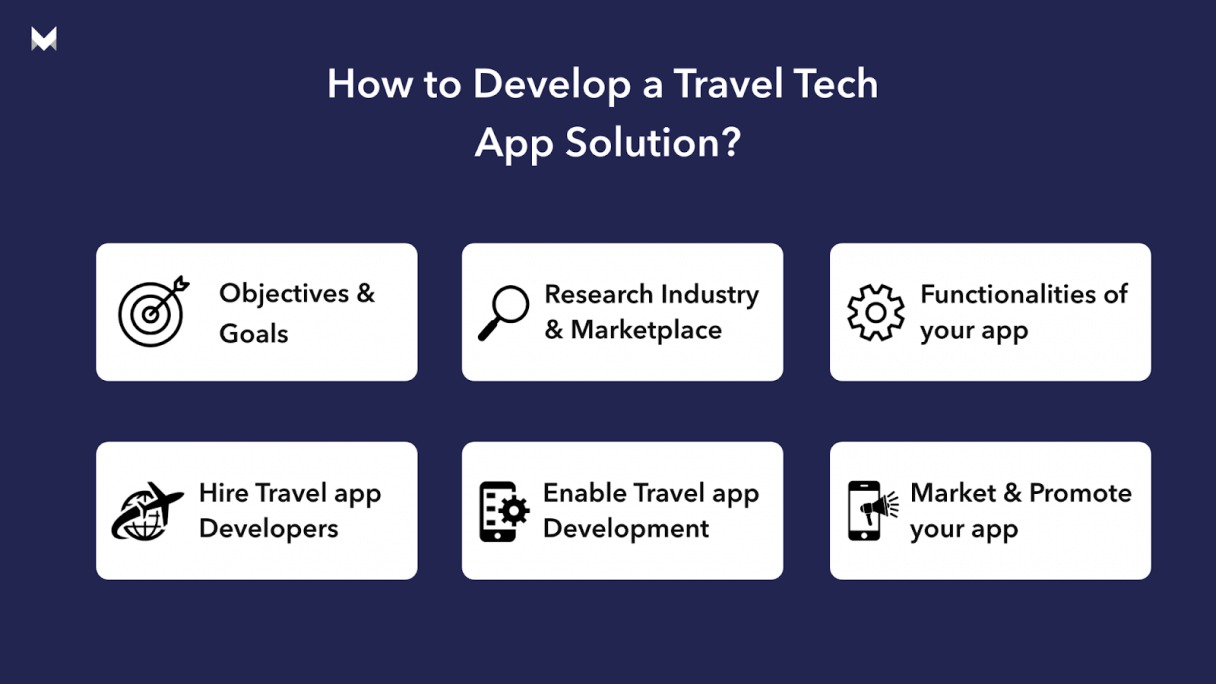 How to Develop a Travel Tech App Solution?

Objectives & Goals

Research Industry & Marketplace

Functionalities of your app

Hire Travel app Developers

Enable Travel app Development

Market & Promote your app